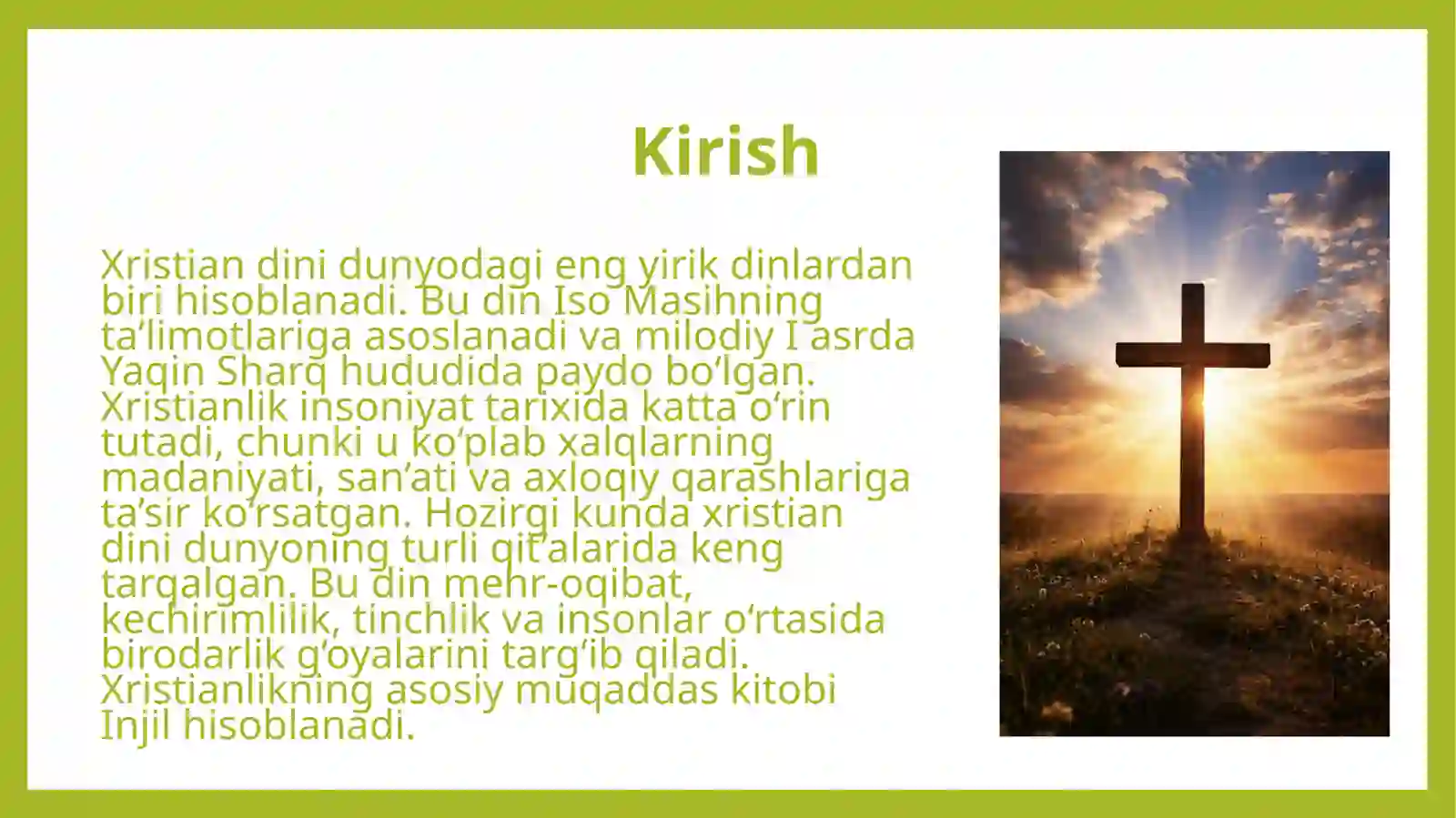 Kirish

Xristian dini dunyodagi eng yirik dinlardan biri hisoblanadi. Bu din Iso Masihning ta’limotlariga asoslanadi va milodiy I asrda Yaqin Sharq hududida paydo bo‘lgan. Xristianlik insoniyat tarixida katta o‘rin tutadi, chunki u ko‘plab xalqlarning madaniyati, san’ati va axloqiy qarashlariga ta’sir ko‘rsatgan. Hozirgi kunda xristian dini dunyoning turli qit’alarida keng tarqalgan. Bu din mehr-oqibat, kechirimlilik, tinchlik va insonlar o‘rtasida birodarlik g‘oyalarini targ‘ib qiladi. Xristianlikning asosiy muqaddas kitobi Injil hisoblanadi.